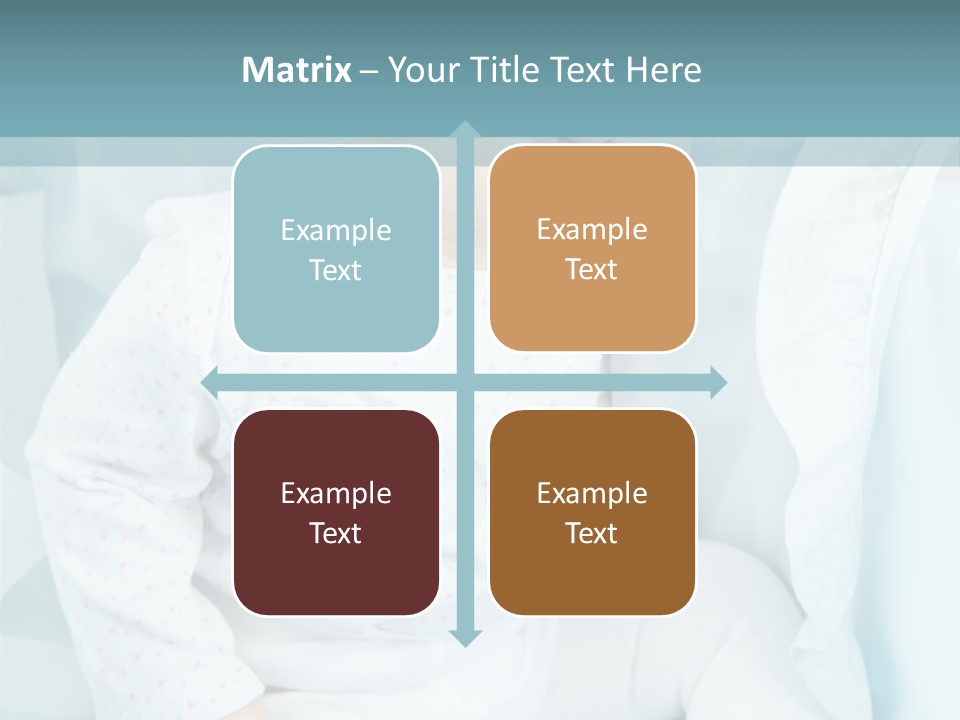 Matrix – Your Title Text Here

Example Text

Example Text

Example Text

Example Text